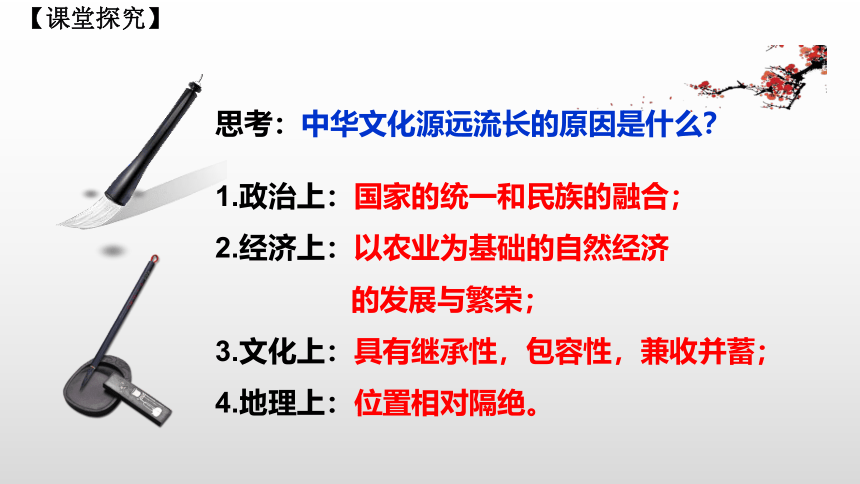 【课堂探究】

思考：中华文化源远流长的原因是什么？

1.政治上：国家的统一和民族的融合；

2.经济上：以农业为基础的自然经济的发展与繁荣；

3.文化上：具有继承性，包容性，兼收并蓄；

4.地理上：位置相对隔绝。